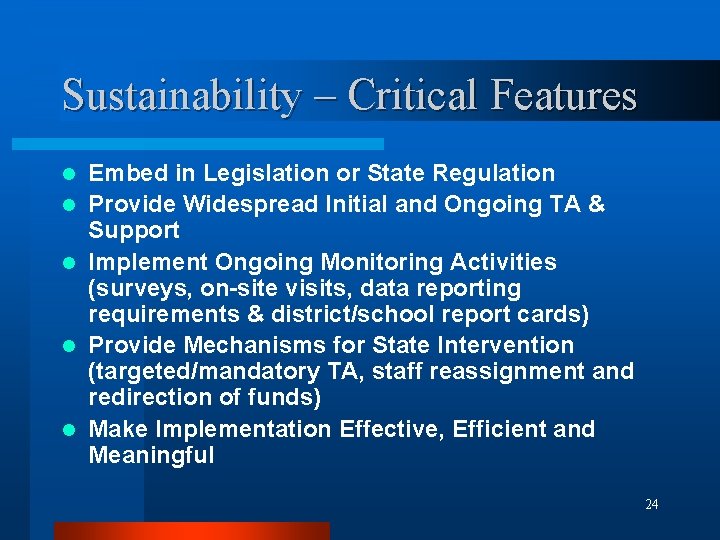 Sustainability – Critical Features

- Embed in Legislation or State Regulation
- Provide Widespread Initial and Ongoing TA & Support
- Implement Ongoing Monitoring Activities (surveys, on-site visits, data reporting requirements & district/school report cards)
- Provide Mechanisms for State Intervention (targeted/mandatory TA, staff reassignment and redirection of funds)
- Make Implementation Effective, Efficient and Meaningful

24